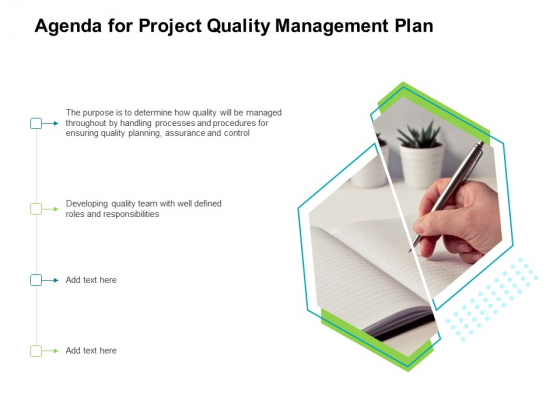 Agenda for Project Quality Management Plan

The purpose is to determine how quality will be managed throughout by handling processes and procedures for ensuring quality planning, assurance and control

Developing quality team with well defined roles and responsibilities

Add text here

Add text here